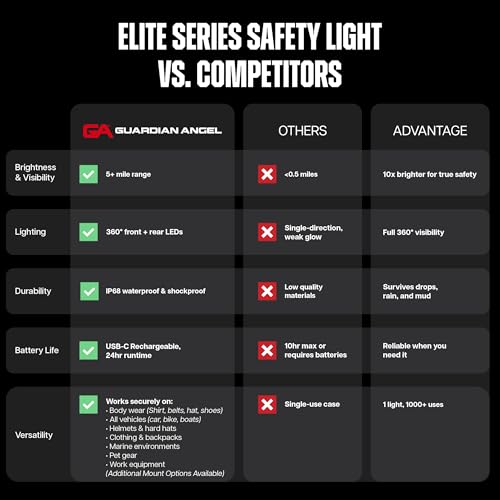 ELITE SERIES SAFETY LIGHT VS. COMPETITORS

| | GA GUARDIAN ANGEL | OTHERS | ADVANTAGE |
|---|---|---|---|
| Brightness & Visibility | 5+ mile range | <0.5 miles | 10x brighter for true safety |
| Lighting | 360° front + rear LEDs | Single-direction, weak glow | Full 360° visibility |
| Durability | IP68 waterproof & shockproof | Low quality materials | Survives drops, rain, and mud |
| Battery Life | USB-C Rechargeable, 24hr runtime | 10hr max or requires batteries | Reliable when you need it |
| Versatility | Works securely on: • Body wear (Shirt, belts, hat, shoes) • All vehicles (car, bike, boats) • Helmets & hard hats • Clothing & backpacks • Marine environments • Pet gear • Work equipment (Additional Mount Options Available) | Single-use case | 1 light, 1000+ uses |